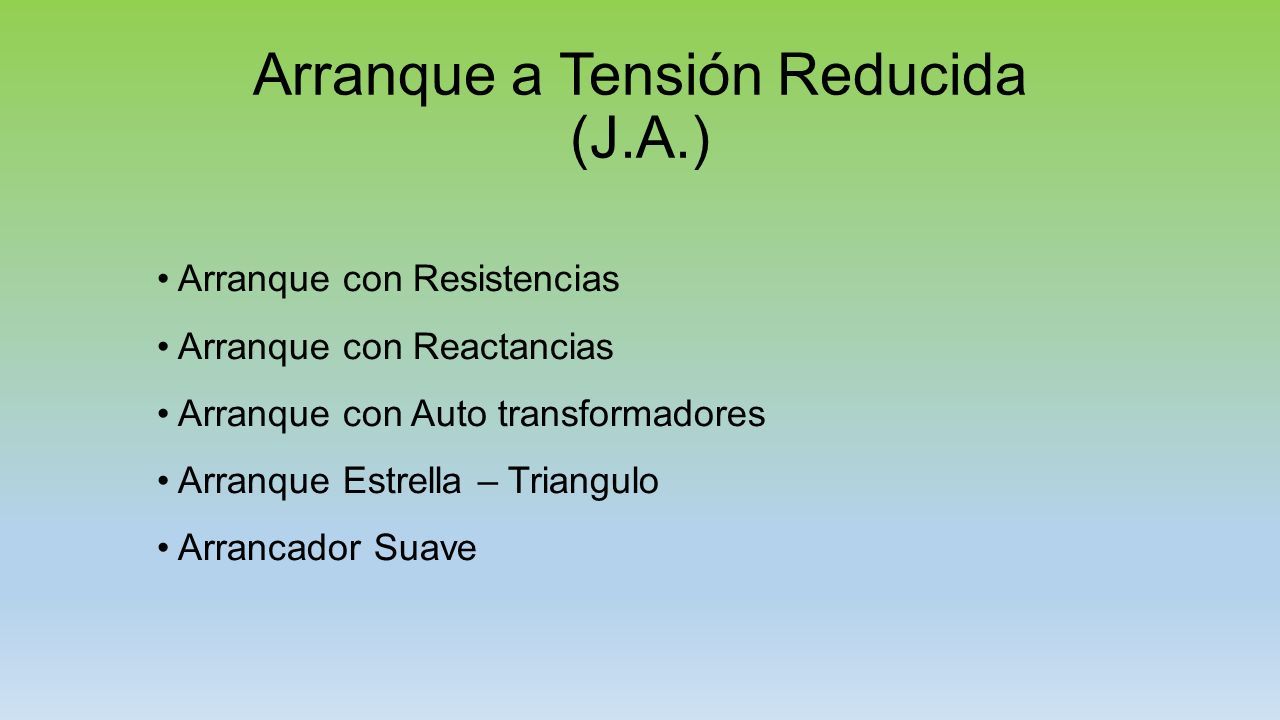 Arranque a Tensión Reducida (J.A.)

• Arranque con Resistencias
• Arranque con Reactancias
• Arranque con Auto transformadores
• Arranque Estrella – Triangulo
• Arrancador Suave